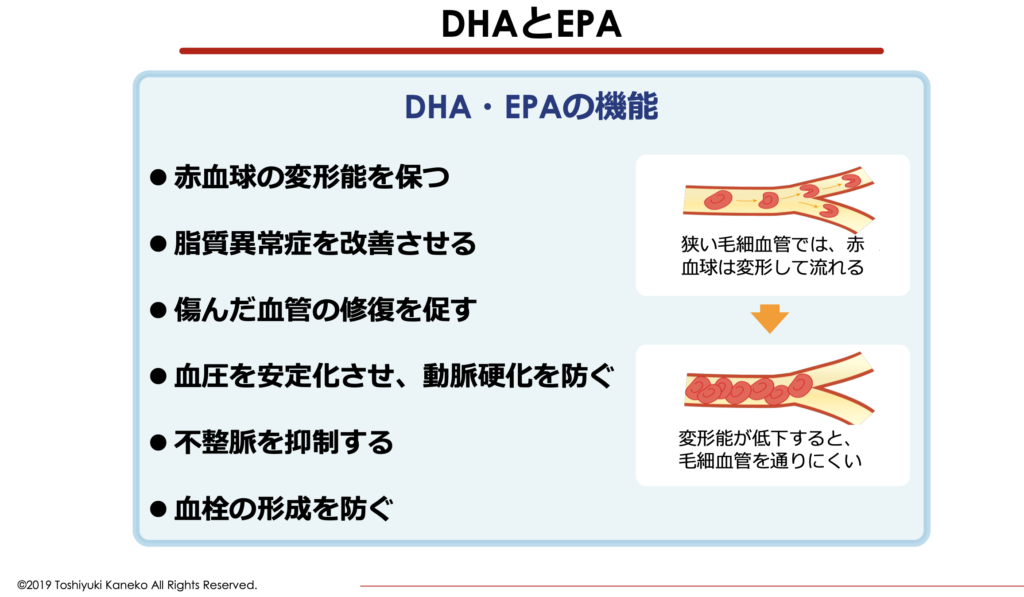 DHAとEPA

DHA・EPAの機能

● 赤血球の変形能を保つ

● 脂質異常症を改善させる

● 傷んだ血管の修復を促す

● 血圧を安定化させ、動脈硬化を防ぐ

● 不整脈を抑制する

● 血栓の形成を防ぐ

狭い毛細血管では、赤血球は変形して流れる

変形能が低下すると、毛細血管を通りにくい

©2019 Toshiyuki Kaneko All Rights Reserved.